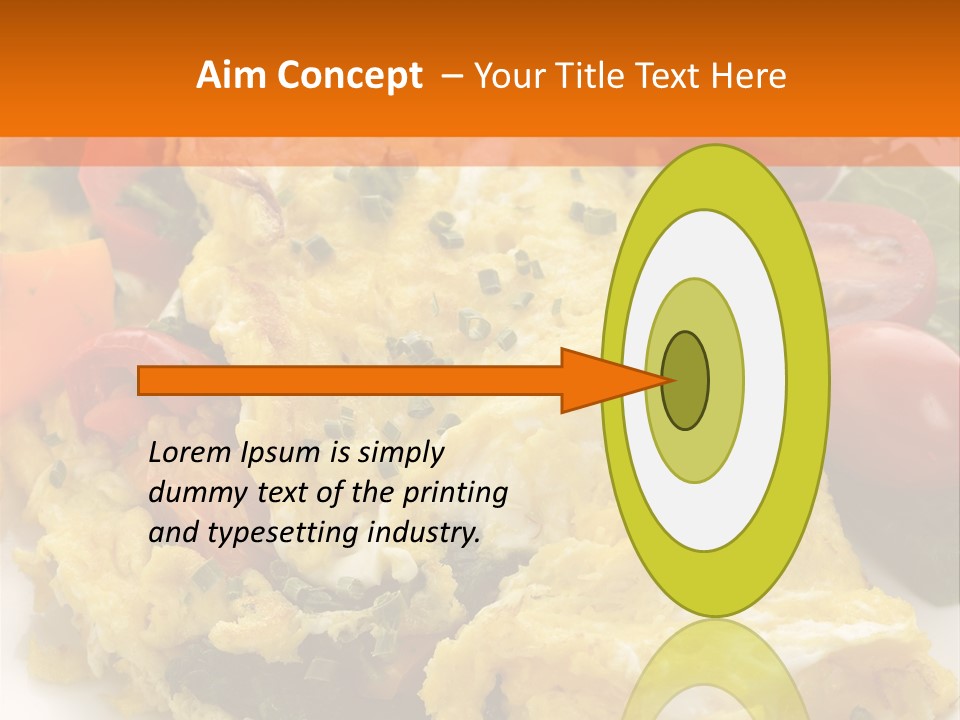 Aim Concept – Your Title Text Here

Lorem Ipsum is simply dummy text of the printing and typesetting industry.